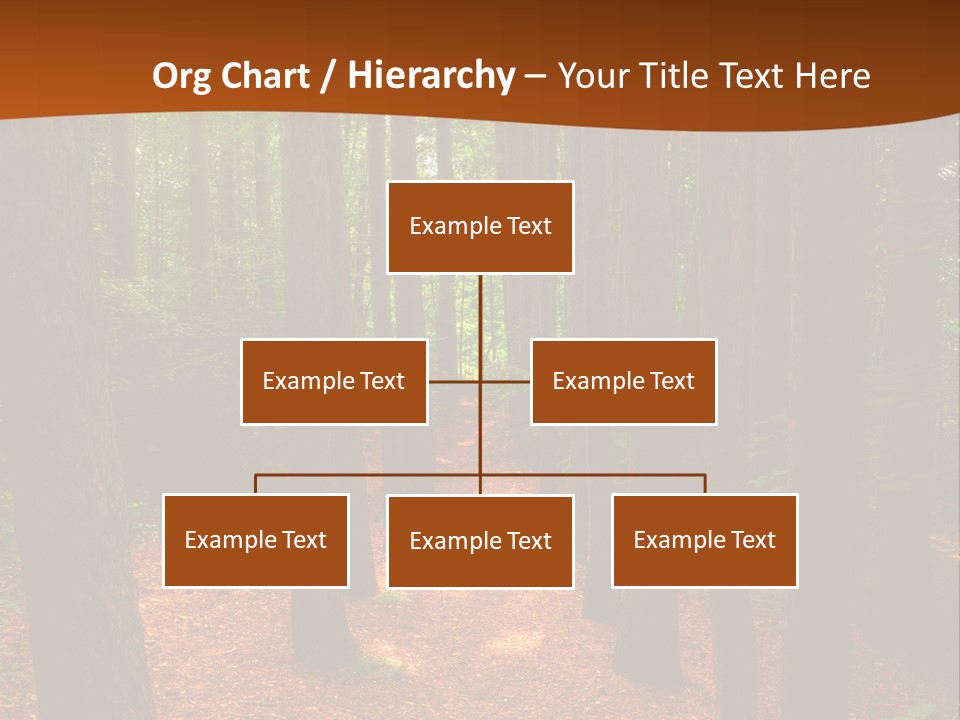 Org Chart / Hierarchy – Your Title Text Here

Example Text

Example Text

Example Text

Example Text

Example Text

Example Text